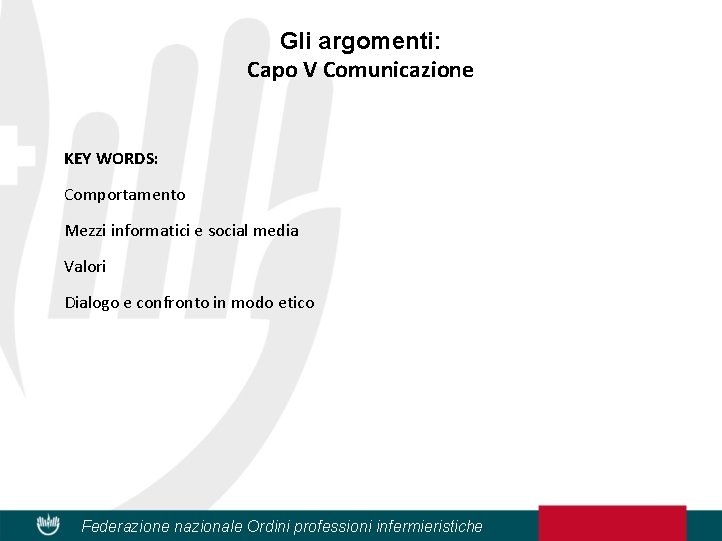 Gli argomenti:
Capo V Comunicazione

KEY WORDS:

Comportamento

Mezzi informatici e social media

Valori

Dialogo e confronto in modo etico

Federazione nazionale Ordini professioni infermieristiche